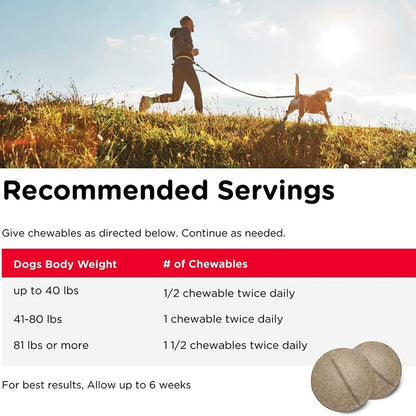 Recommended Servings

Give chewables as directed below. Continue as needed.

| Dogs Body Weight | # of Chewables |
|---|---|
| up to 40 lbs | 1/2 chewable twice daily |
| 41-80 lbs | 1 chewable twice daily |
| 81 lbs or more | 1 1/2 chewables twice daily |

For best results, Allow up to 6 weeks